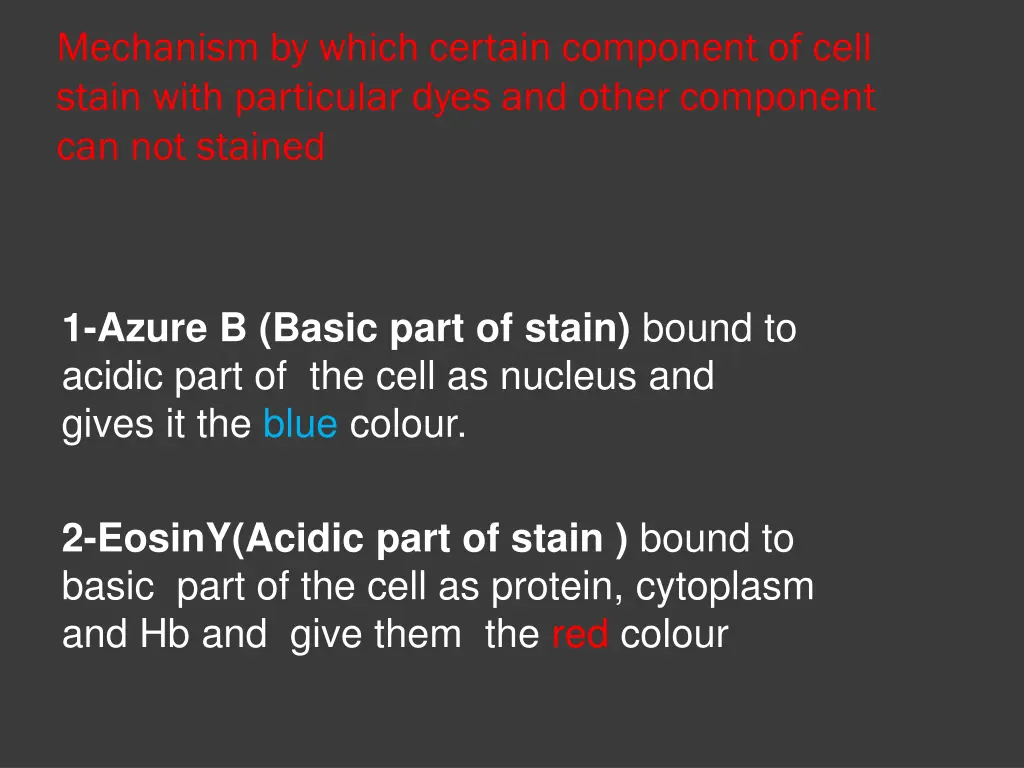 Mechanism by which certain component of cell stain with particular dyes and other component can not stained

1-Azure B (Basic part of stain) bound to acidic part of the cell as nucleus and gives it the blue colour.

2-EosinY(Acidic part of stain ) bound to basic part of the cell as protein, cytoplasm and Hb and give them the red colour